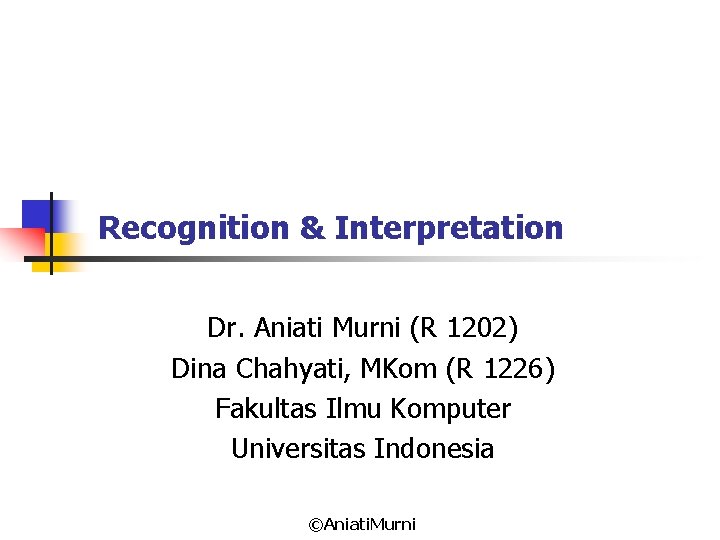 Recognition & Interpretation

Dr. Aniati Murni (R 1202)
Dina Chahyati, MKom (R 1226)
Fakultas Ilmu Komputer
Universitas Indonesia

©AniatiMurni